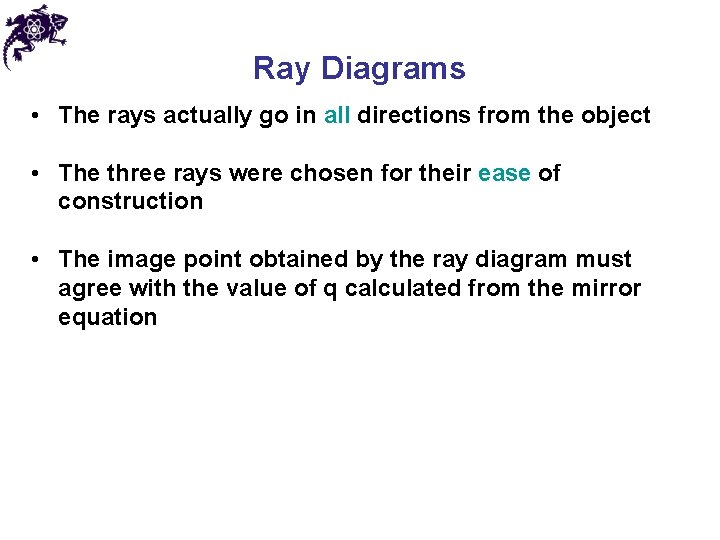 Ray Diagrams

• The rays actually go in all directions from the object

• The three rays were chosen for their ease of construction

• The image point obtained by the ray diagram must agree with the value of q calculated from the mirror equation